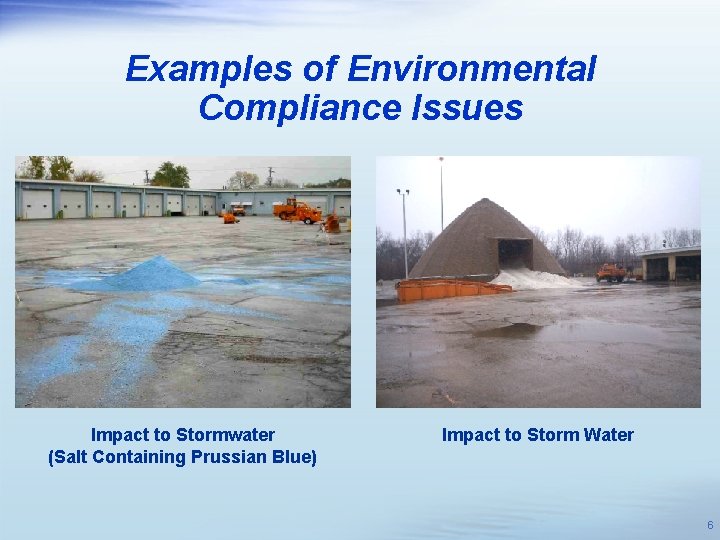 Examples of Environmental Compliance Issues

Impact to Stormwater
(Salt Containing Prussian Blue)

Impact to Storm Water

6